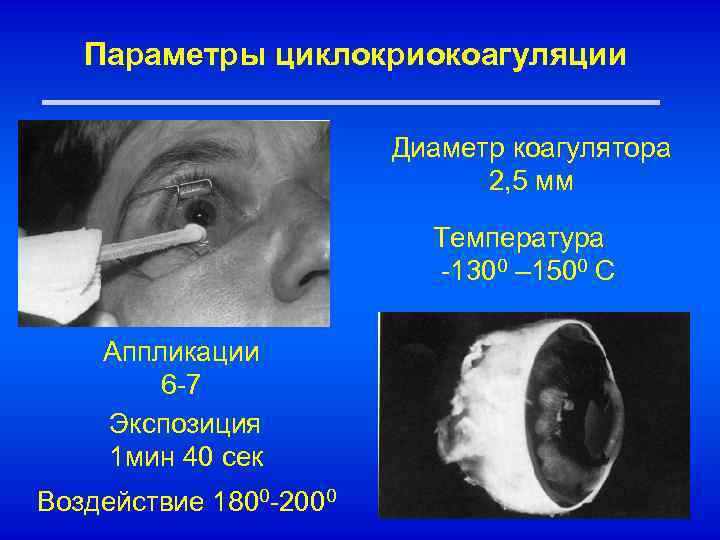 Параметры циклокриокоагуляции

Диаметр коагулятора 2,5 мм

Температура $-130^0$ $–150^0$ С

Аппликации 6-7

Экспозиция 1мин 40 сек

Воздействие $180^0$-$200^0$